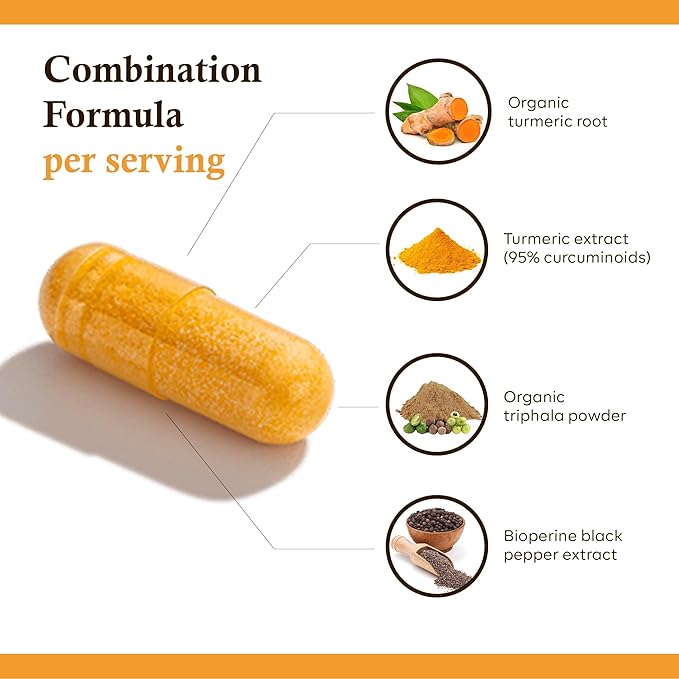 Combination Formula per serving

Organic turmeric root

Turmeric extract (95% curcuminoids)

Organic triphala powder

Bioperine black pepper extract